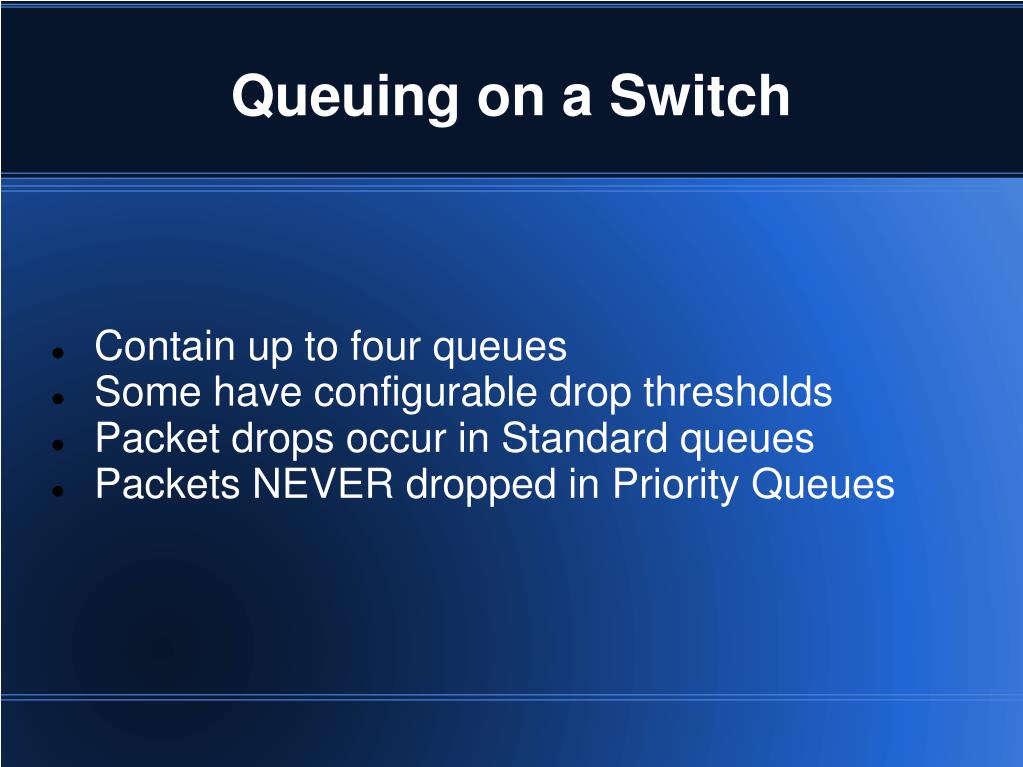 Queuing on a Switch

- Contain up to four queues
- Some have configurable drop thresholds
- Packet drops occur in Standard queues
- Packets NEVER dropped in Priority Queues